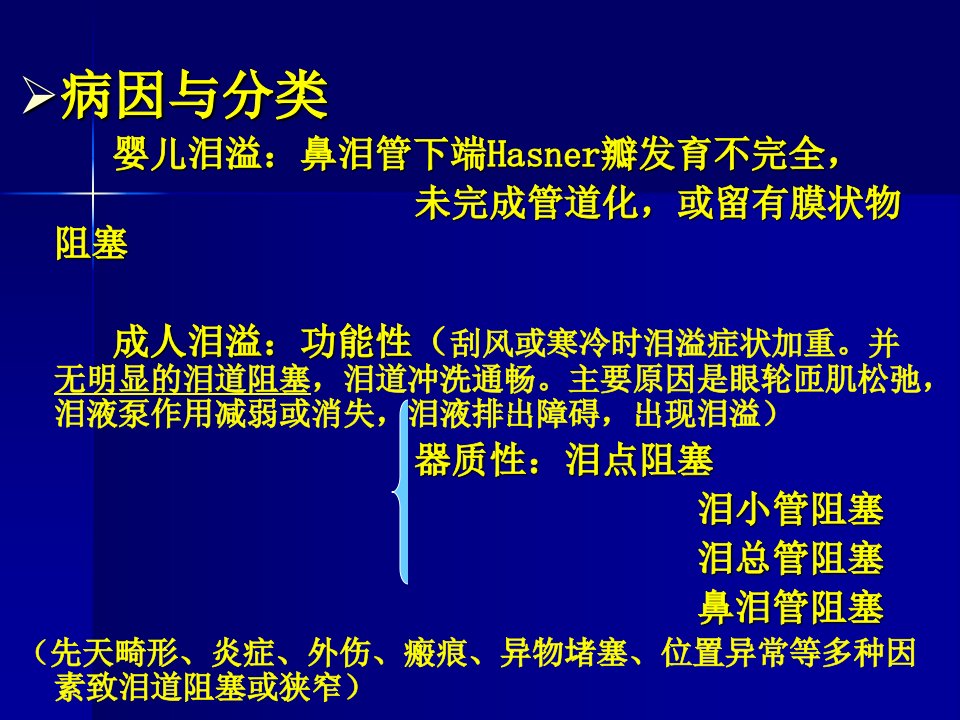 ➢病因与分类

婴儿泪溢：鼻泪管下端Hasner瓣发育不完全，未完成管道化，或留有膜状物阻塞

成人泪溢：功能性（刮风或寒冷时泪溢症状加重。并无明显的泪道阻塞，泪道冲洗通畅。主要原因是眼轮匝肌松弛，泪液泵作用减弱或消失，泪液排出障碍，出现泪溢）

器质性：泪点阻塞
泪小管阻塞
泪总管阻塞
鼻泪管阻塞

（先天畸形、炎症、外伤、瘢痕、异物堵塞、位置异常等多种因素致泪道阻塞或狭窄）